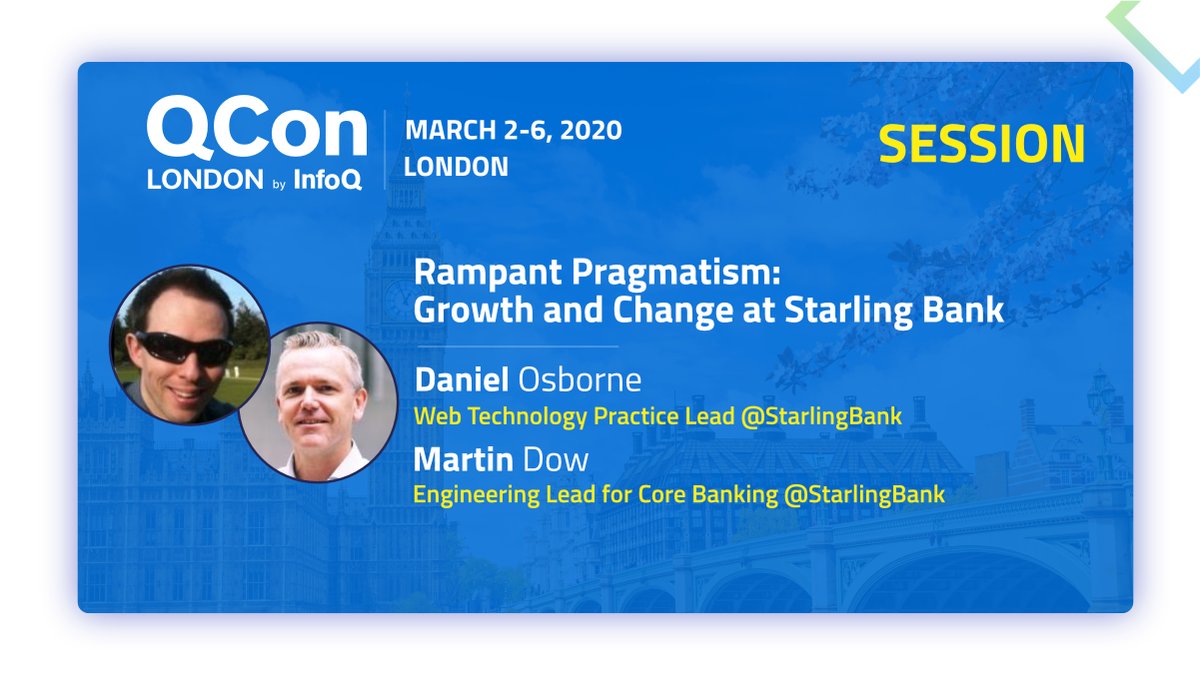 QCon
LONDON by InfoQ

MARCH 2-6, 2020
LONDON

SESSION

Rampant Pragmatism:
Growth and Change at Starling Bank

Daniel Osborne
Web Technology Practice Lead @StarlingBank

Martin Dow
Engineering Lead for Core Banking @StarlingBank